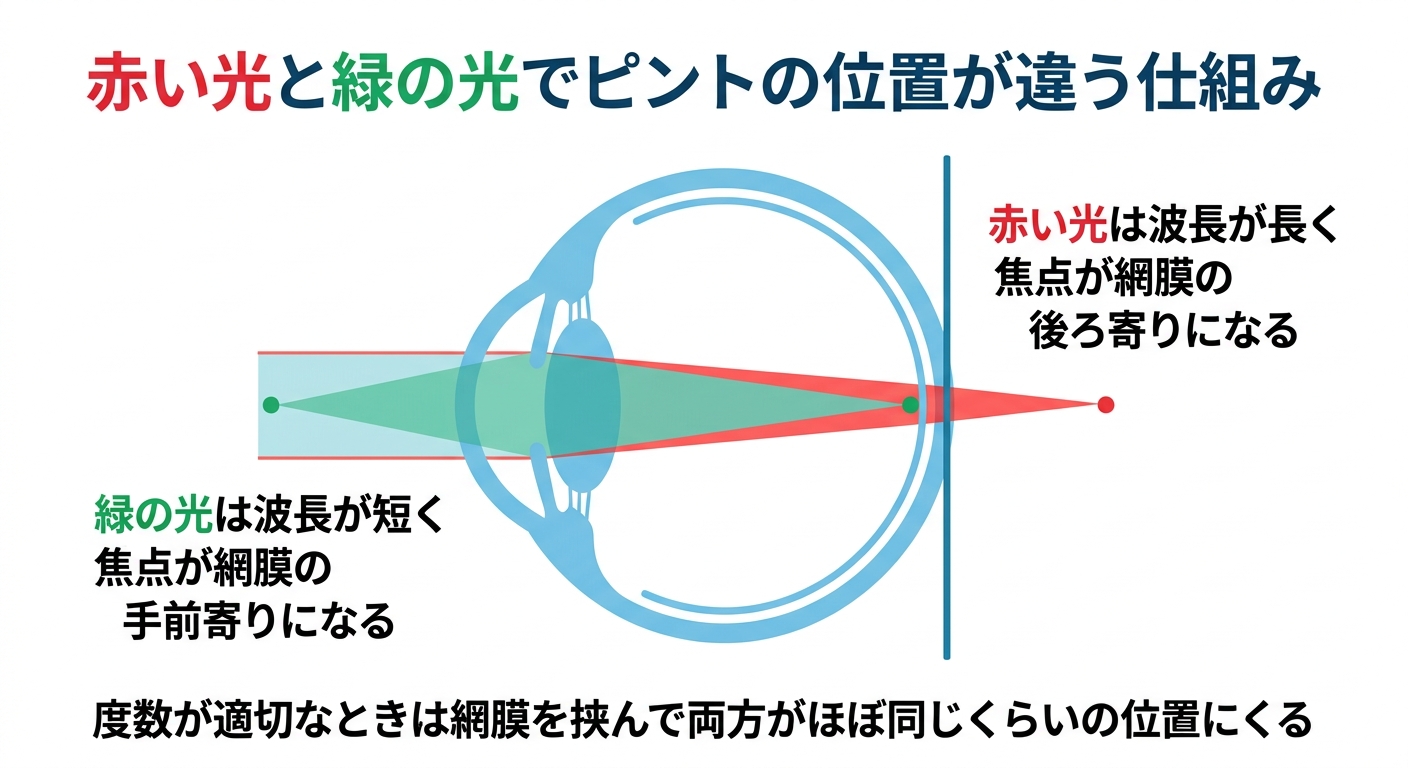 赤い光と緑の光でピントの位置が違う仕組み

赤い光は波長が長く
焦点が網膜の
後ろ寄りになる

緑の光は波長が短く
焦点が網膜の
手前寄りになる

度数が適切なときは網膜を挟んで両方がほぼ同じくらいの位置にくる